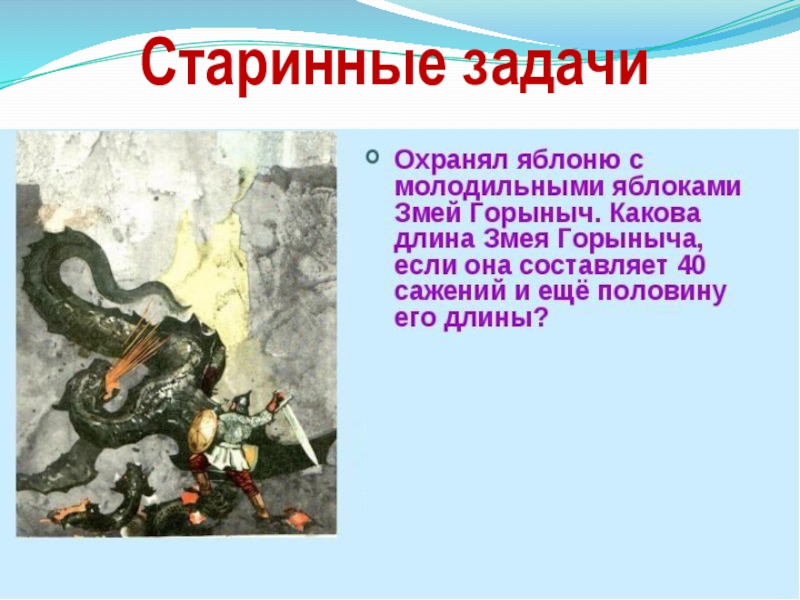 Старинные задачи

Охранял яблоню с молодильными яблоками Змей Горыныч. Какова длина Змея Горыныча, если она составляет 40 сажений и ещё половину его длины?